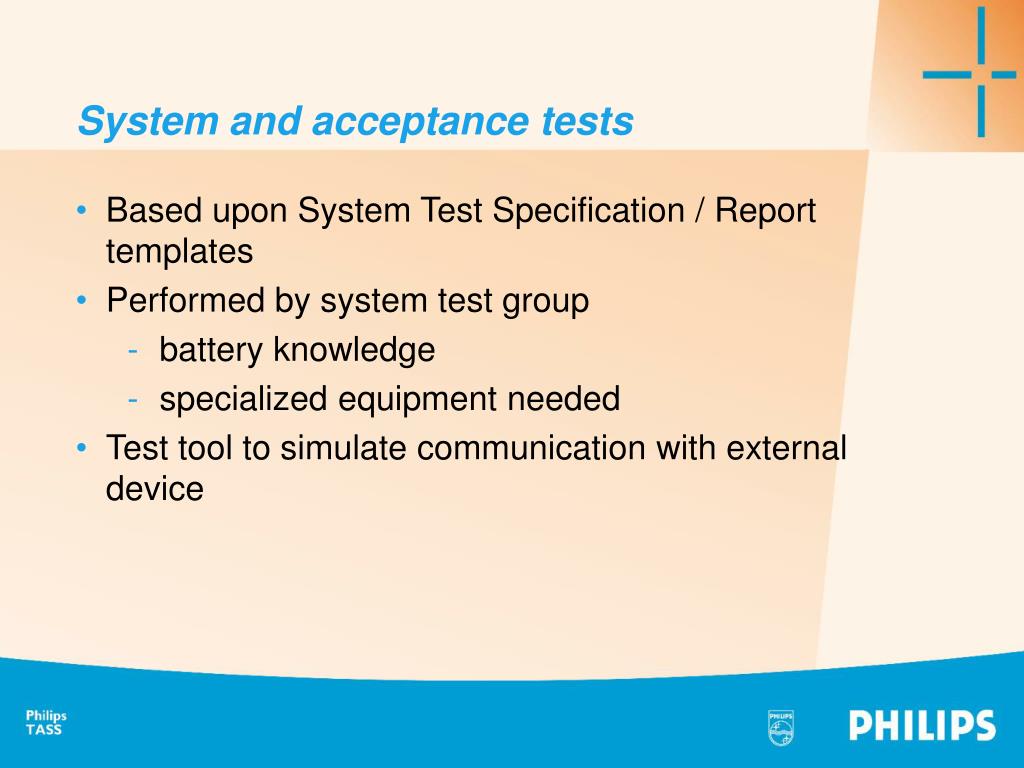 System and acceptance tests

• Based upon System Test Specification / Report templates
• Performed by system test group
- battery knowledge
- specialized equipment needed
• Test tool to simulate communication with external device

Philips
TASS

PHILIPS

PHILIPS